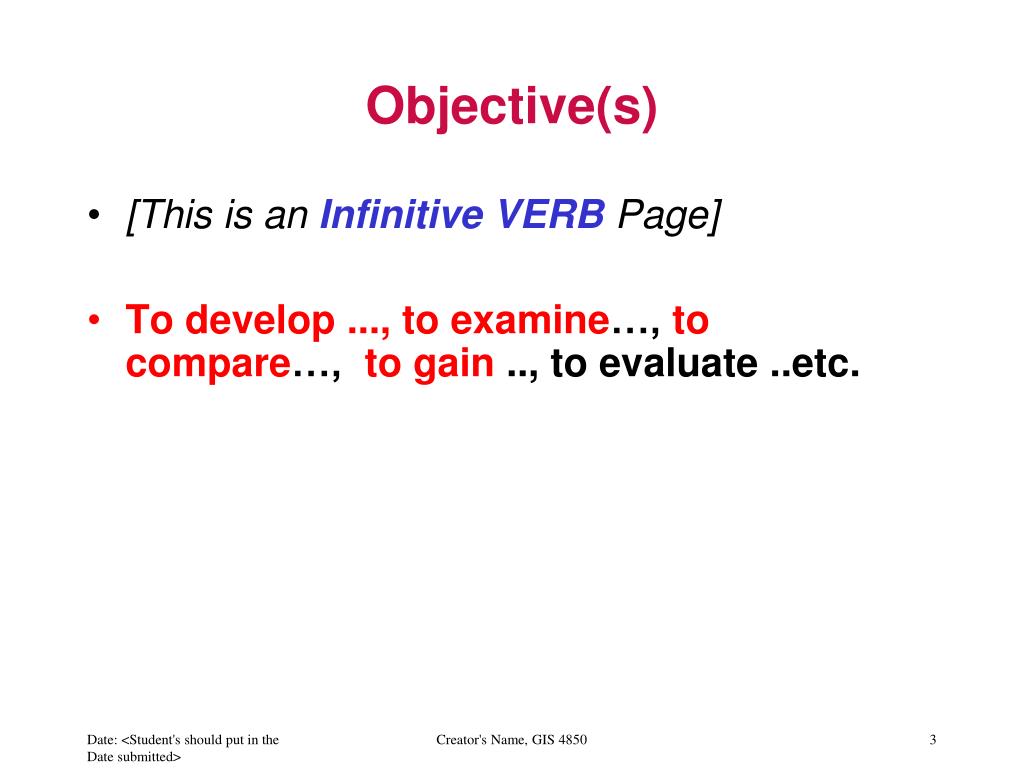 Objective(s)

• [This is an Infinitive VERB Page]

• To develop ..., to examine…, to compare…, to gain .., to evaluate ..etc.

Date: <Student's should put in the Date submitted>

Creator's Name, GIS 4850

3